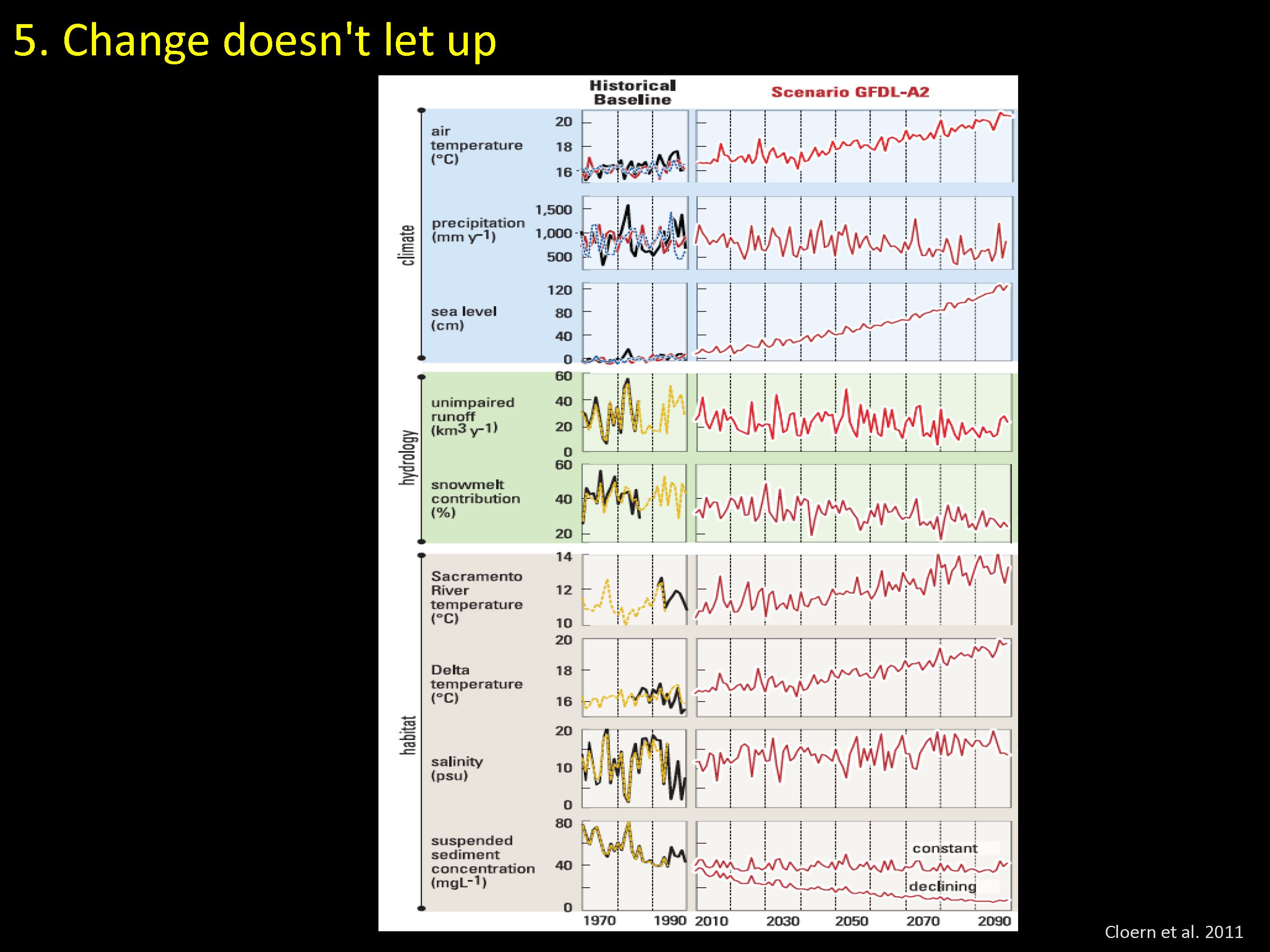 5. Change doesn't let up

Historical Baseline

Scenario GFDL-A2

climate

air temperature (°C)

20
18
16

precipitation (mm $y^{-1}$)

1,500
1,000
500

sea level (cm)

120
80
40
0

hydrology

unimpaired runoff ($km^3$ $y^{-1}$)

60
40
20
0

snowmelt contribution (%)

60
40
20

habitat

Sacramento River temperature (°C)

14
12
10

Delta temperature (°C)

20
18
16

salinity (psu)

20
10
0

suspended sediment concentration ($mgL^{-1}$)

80
40
0

constant

declining

1970 1990 2010 2030 2050 2070 2090

Cloern et al. 2011